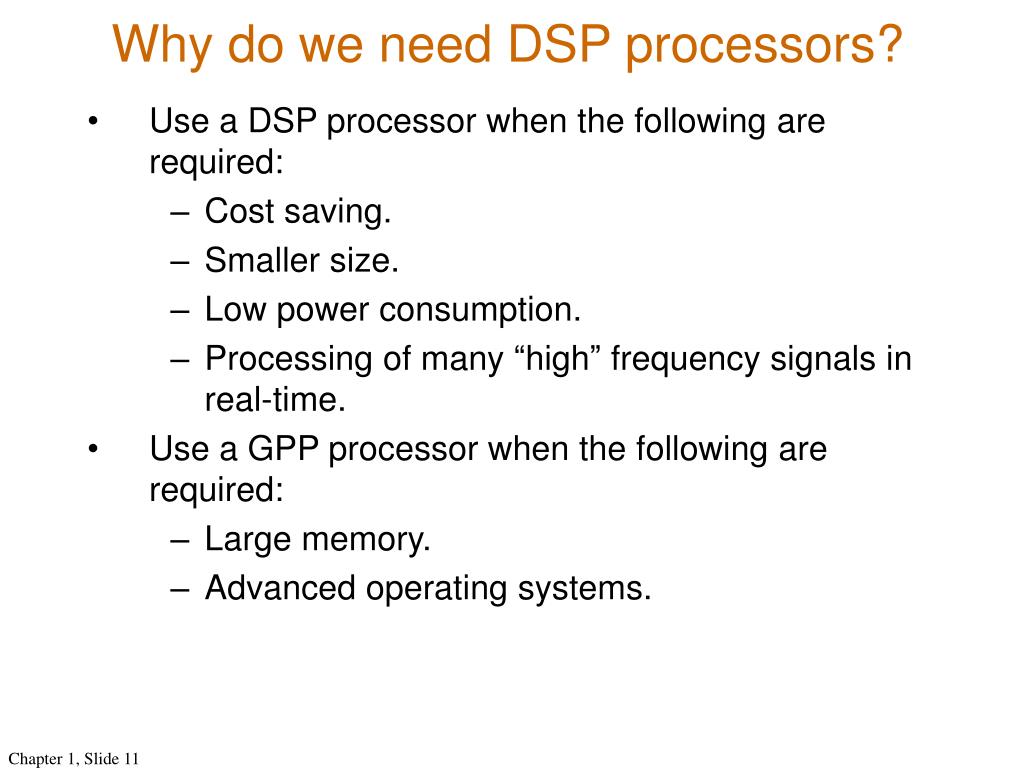 Why do we need DSP processors?

• Use a DSP processor when the following are required:
  – Cost saving.
  – Smaller size.
  – Low power consumption.
  – Processing of many “high” frequency signals in real-time.
• Use a GPP processor when the following are required:
  – Large memory.
  – Advanced operating systems.

Chapter 1, Slide 11